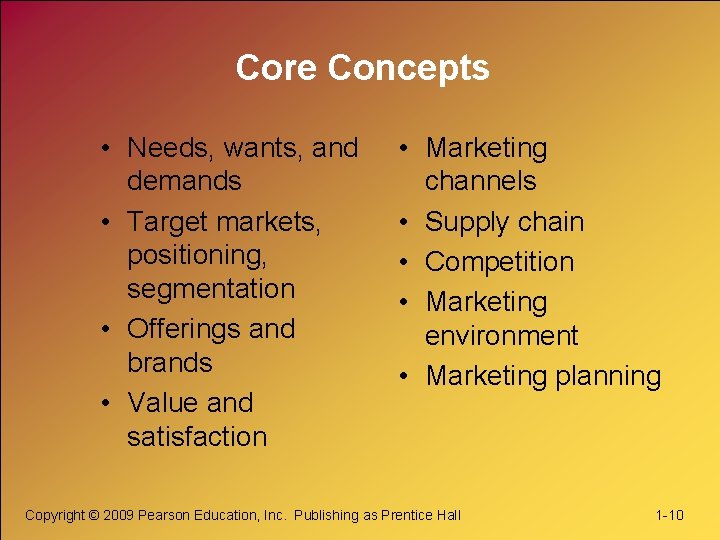 Core Concepts

• Needs, wants, and demands
• Target markets, positioning, segmentation
• Offerings and brands
• Value and satisfaction

• Marketing channels
• Supply chain
• Competition
• Marketing environment
• Marketing planning

Copyright © 2009 Pearson Education, Inc. Publishing as Prentice Hall

1-10